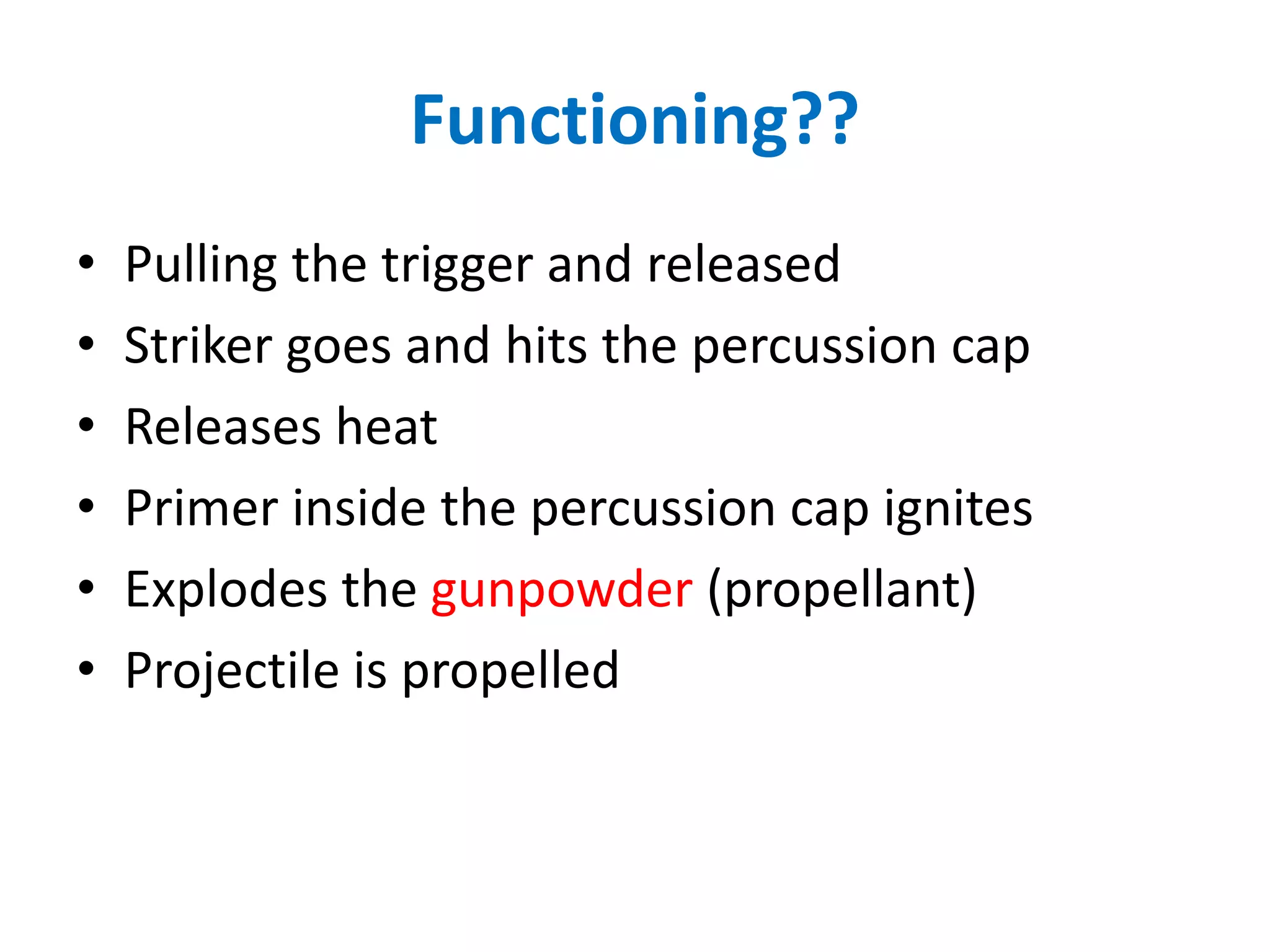 Functioning??

• Pulling the trigger and released
• Striker goes and hits the percussion cap
• Releases heat
• Primer inside the percussion cap ignites
• Explodes the gunpowder (propellant)
• Projectile is propelled